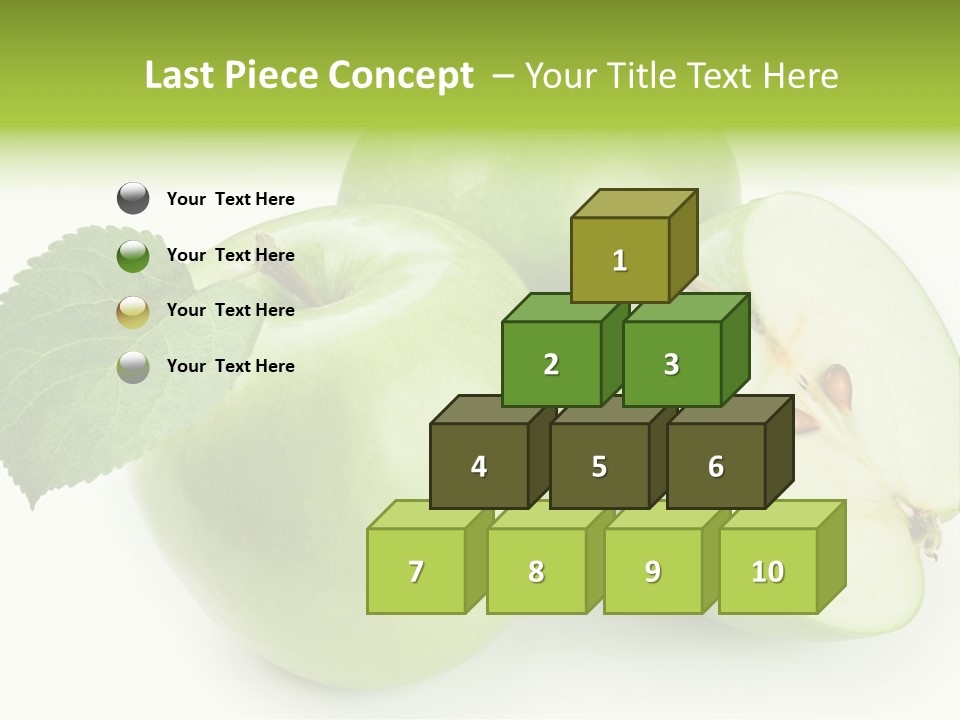 Last Piece Concept – Your Title Text Here

Your Text Here

Your Text Here

Your Text Here

Your Text Here

1

2

3

4

5

6

7

8

9

10